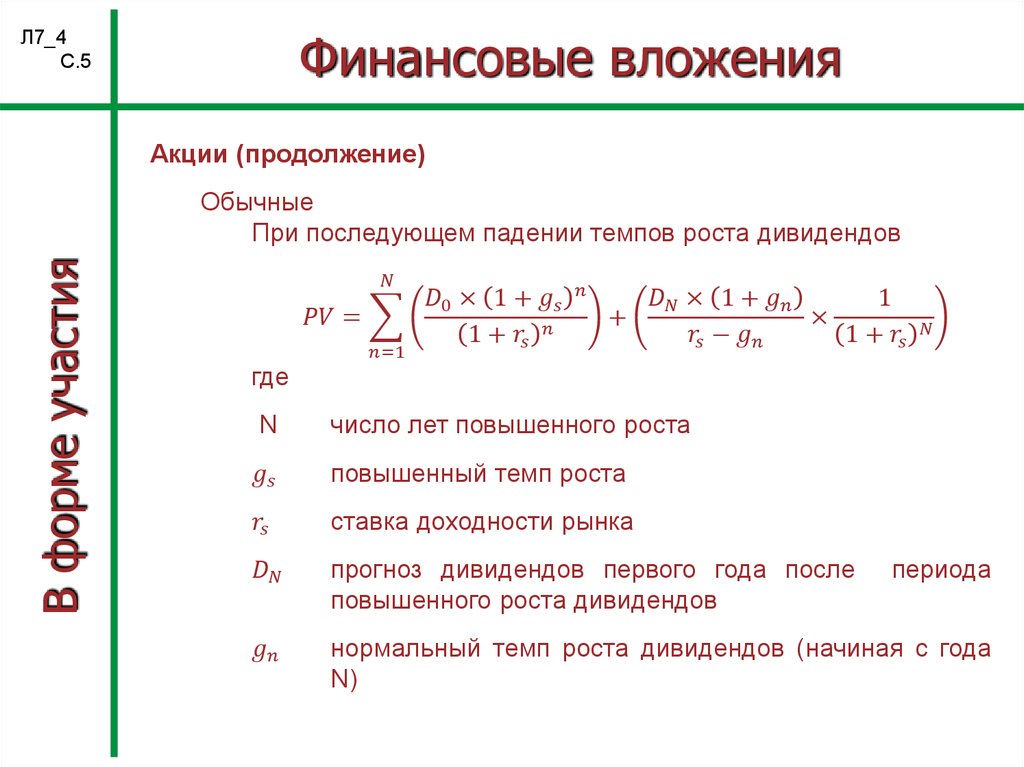 Л7_4
С.5

Финансовые вложения

В форме участия

Акции (продолжение)

Обычные

При последующем падении темпов роста дивидендов

$PV = \sum_{n=1}^{N} \left( \frac{D_0 \times (1+g_s)^n}{(1+r_s)^n} \right) + \left( \frac{D_N \times (1+g_n)}{r_s - g_n} \times \frac{1}{(1+r_s)^N} \right)$

где

N число лет повышенного роста

$g_s$ повышенный темп роста

$r_s$ ставка доходности рынка

$D_N$ прогноз дивидендов первого года после периода повышенного роста дивидендов

$g_n$ нормальный темп роста дивидендов (начиная с года N)